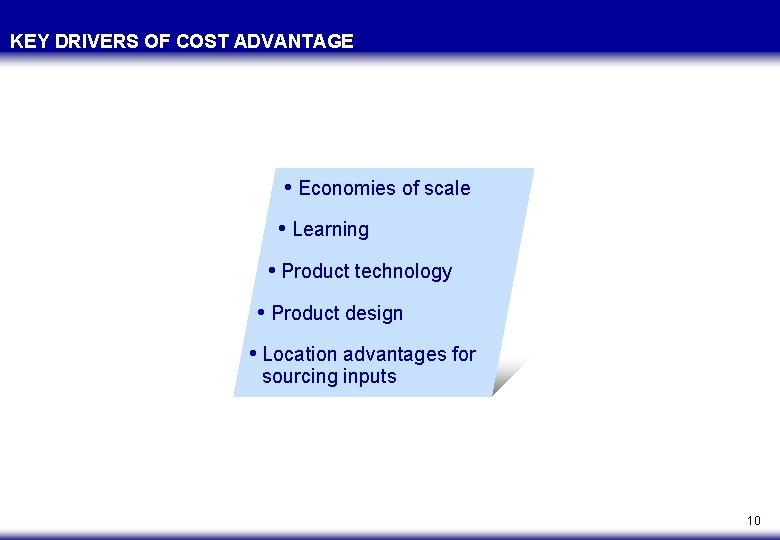 KEY DRIVERS OF COST ADVANTAGE

• Economies of scale
• Learning
• Product technology
• Product design
• Location advantages for sourcing inputs

10